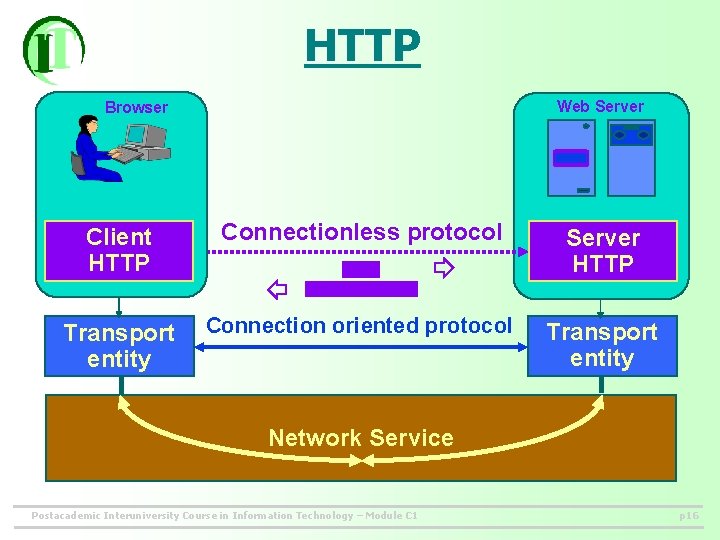 IT

HTTP

Browser

Web Server

Client HTTP

Connectionless protocol

Server HTTP

Transport entity

Connection oriented protocol

Transport entity

Network Service

Postacademic Interuniversity Course in Information Technology – Module C1

p16